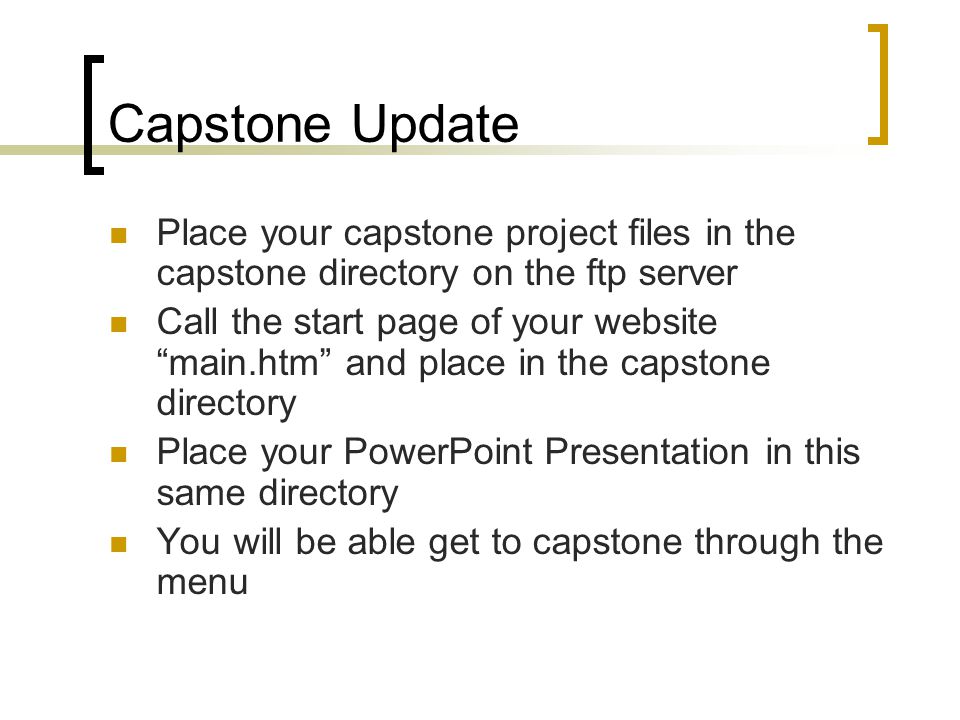 Capstone Update

- Place your capstone project files in the capstone directory on the ftp server
- Call the start page of your website “main.htm” and place in the capstone directory
- Place your PowerPoint Presentation in this same directory
- You will be able get to capstone through the menu